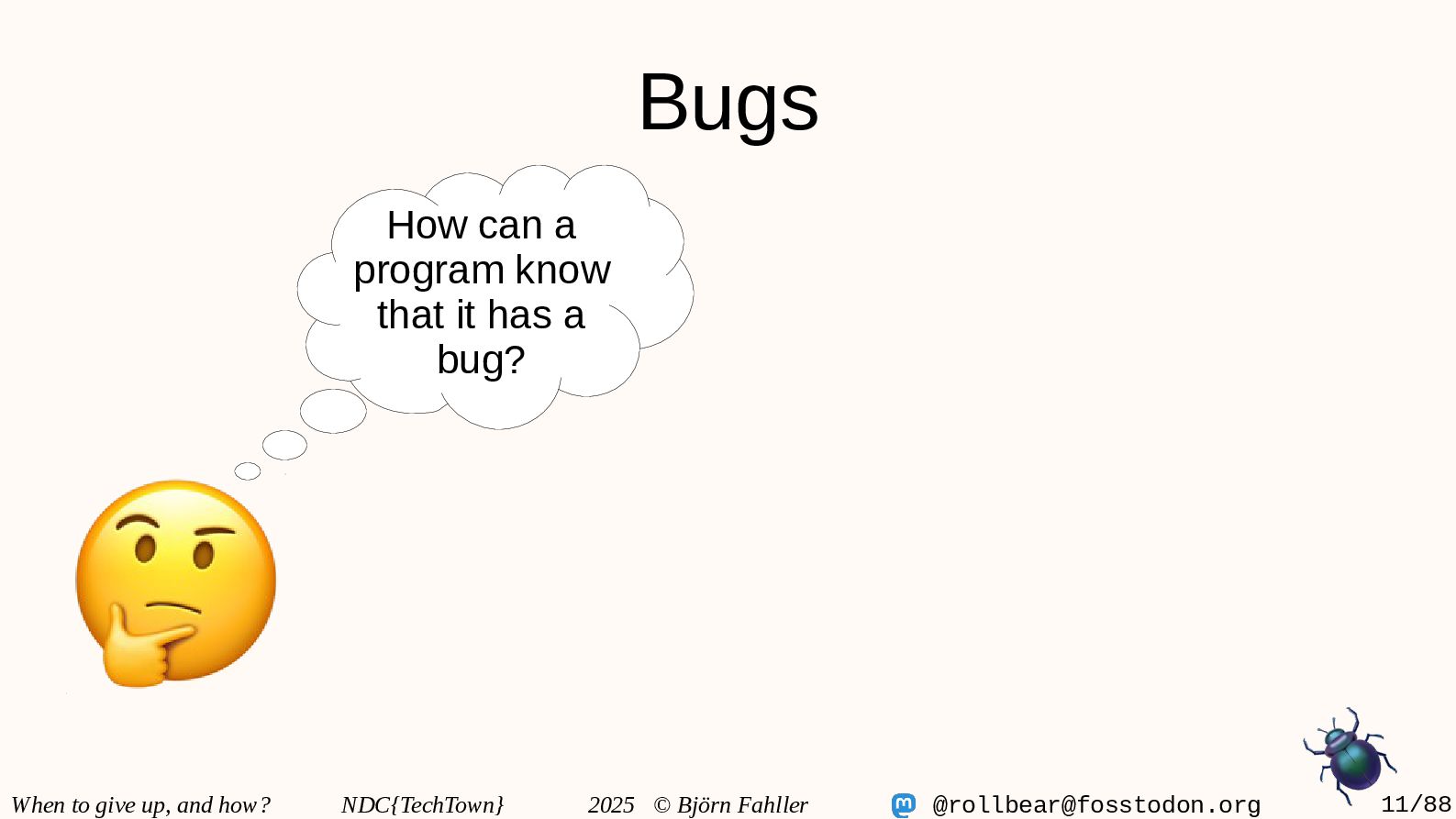 Bugs

How can a program know that it has a bug?

When to give up, and how?    NDC{TechTown}    2025 © Björn Fahller    @rollbear@fosstodon.org    11/88